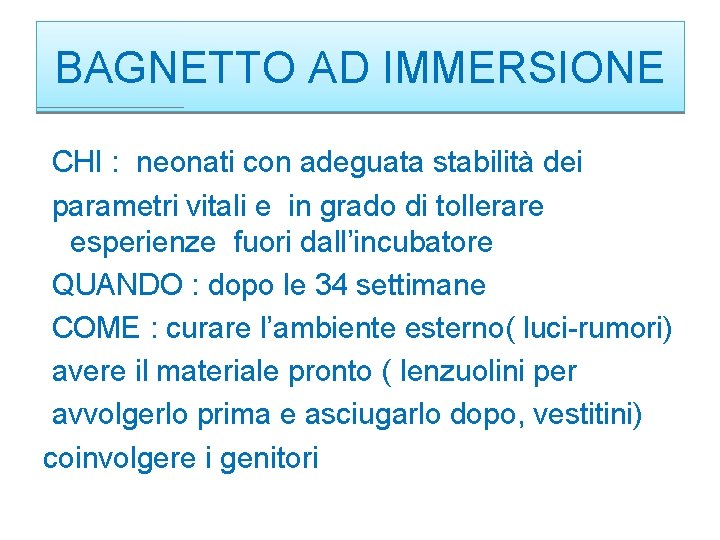 BAGNETTO AD IMMERSIONE

CHI : neonati con adeguata stabilità dei

parametri vitali e in grado di tollerare esperienze fuori dall'incubatore

QUANDO : dopo le 34 settimane

COME : curare l'ambiente esterno( luci-rumori)

avere il materiale pronto ( lenzuolini per

avvolgerlo prima e asciugarlo dopo, vestitini)

coinvolgere i genitori